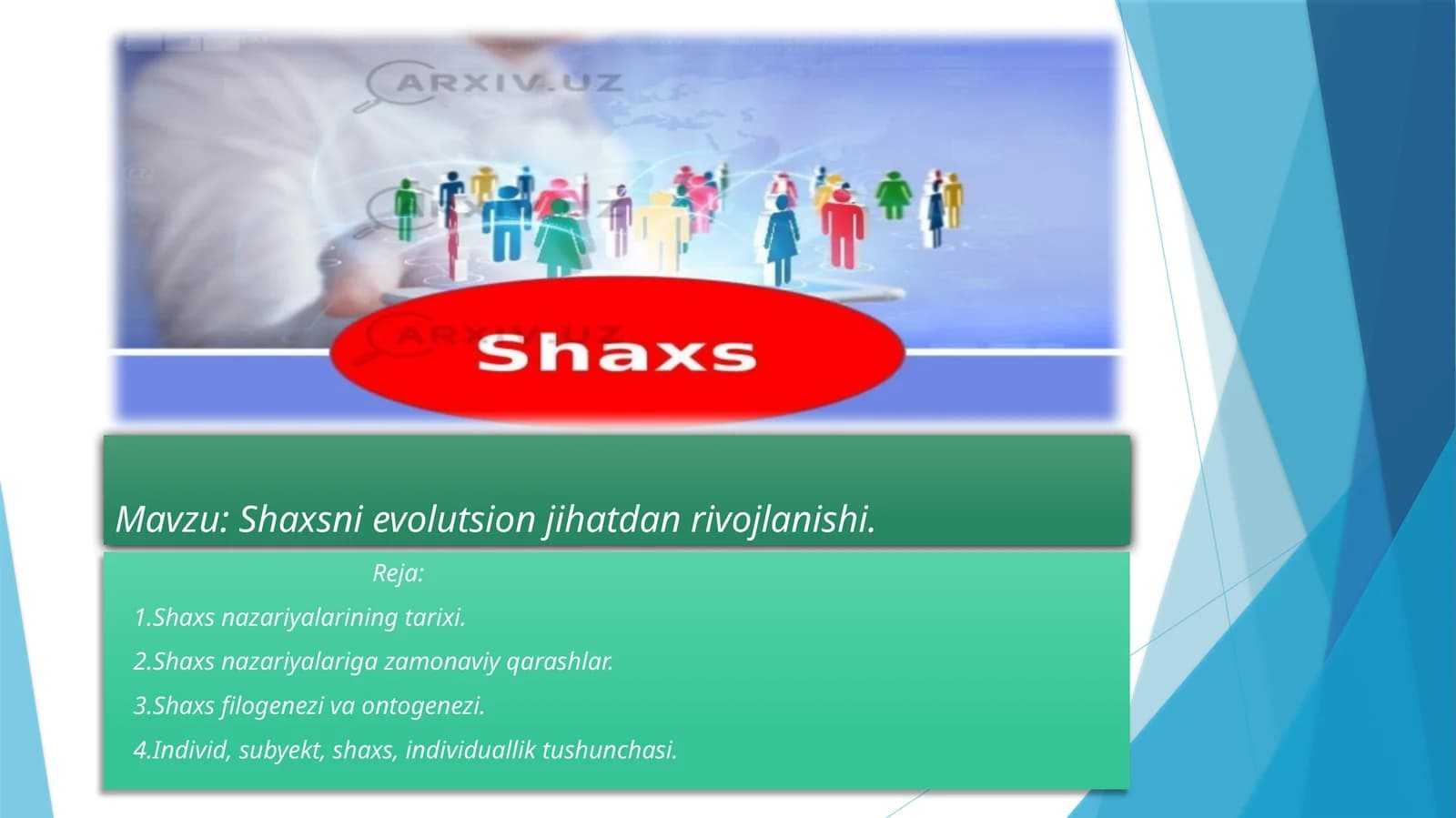 ARXIV.UZ

ARXIV.UZ

Shaxs

Mavzu: Shaxsni evolutsion jihatdan rivojlanishi.

Reja:

1.Shaxs nazariyalarining tarixi.

2.Shaxs nazariyalariga zamonaviy qarashlar.

3.Shaxs filogenezi va ontogenezi.

4.Individ, subyekt, shaxs, individuallik tushunchasi.